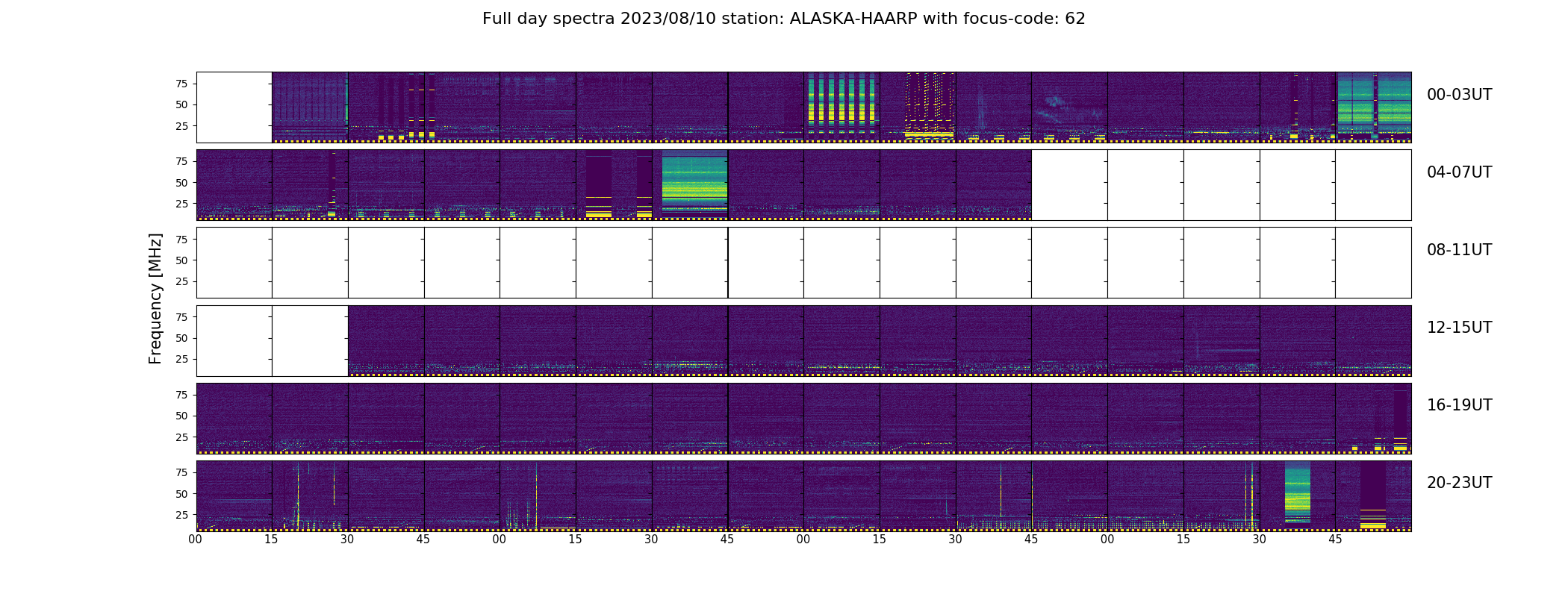 Full day spectra 2023/08/10 station: ALASKA-HAARP with focus-code: 62

Frequency [MHz]

75
50
25
00-03UT

75
50
25
04-07UT

75
50
25
08-11UT

75
50
25
12-15UT

75
50
25
16-19UT

75
50
25
20-23UT

00 15 30 45 00 15 30 45 00 15 30 45 00 15 30 45